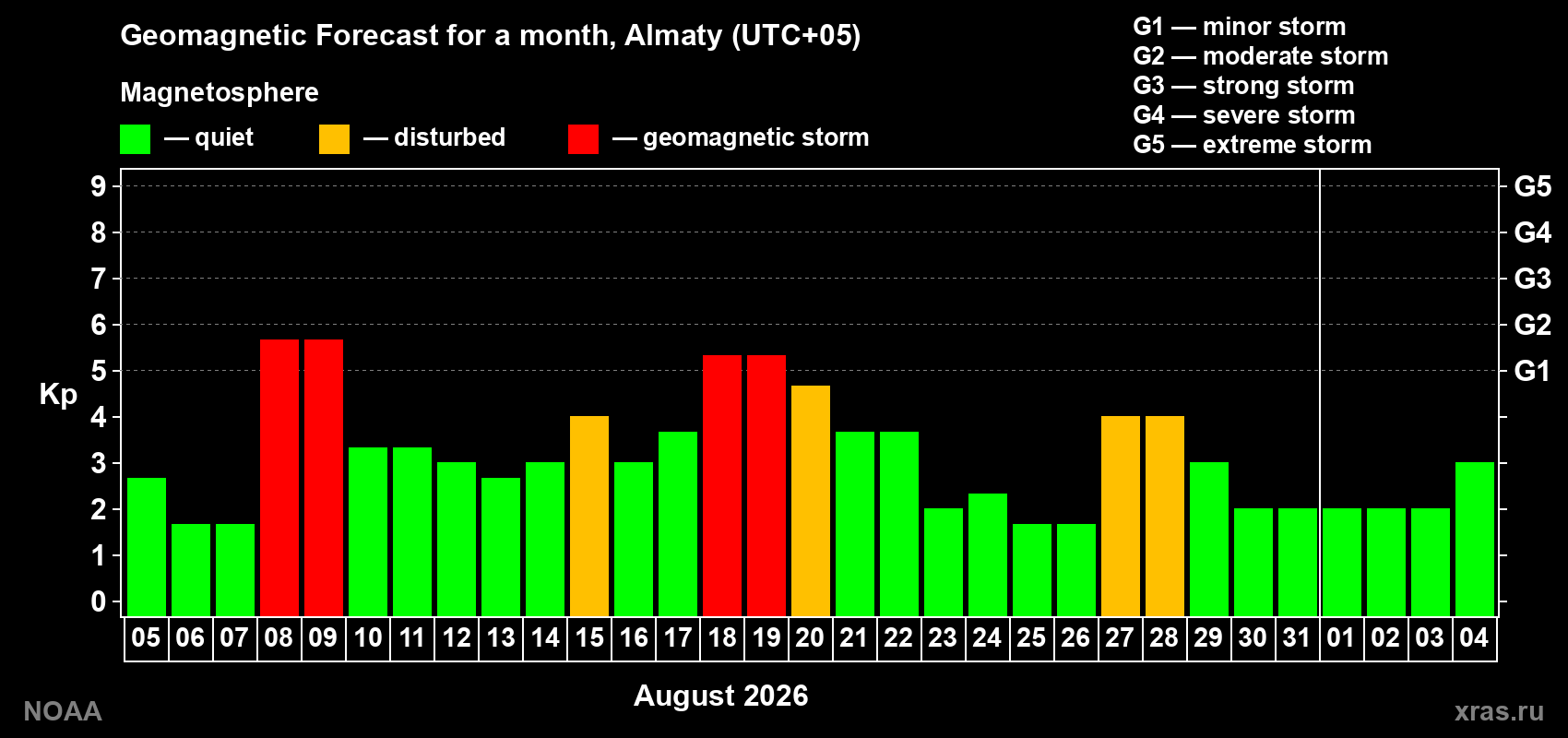 Geomagnetic Forecast for a month, Almaty (UTC+05)

Magnetosphere

— quiet — disturbed — geomagnetic storm

G1 — minor storm
G2 — moderate storm
G3 — strong storm
G4 — severe storm
G5 — extreme storm

Kp

9
8
7
6
5
4
3
2
1
0

G5
G4
G3
G2
G1

05 06 07 08 09 10 11 12 13 14 15 16 17 18 19 20 21 22 23 24 25 26 27 28 29 30 31 01 02 03 04

August 2026

NOAA

xras.ru